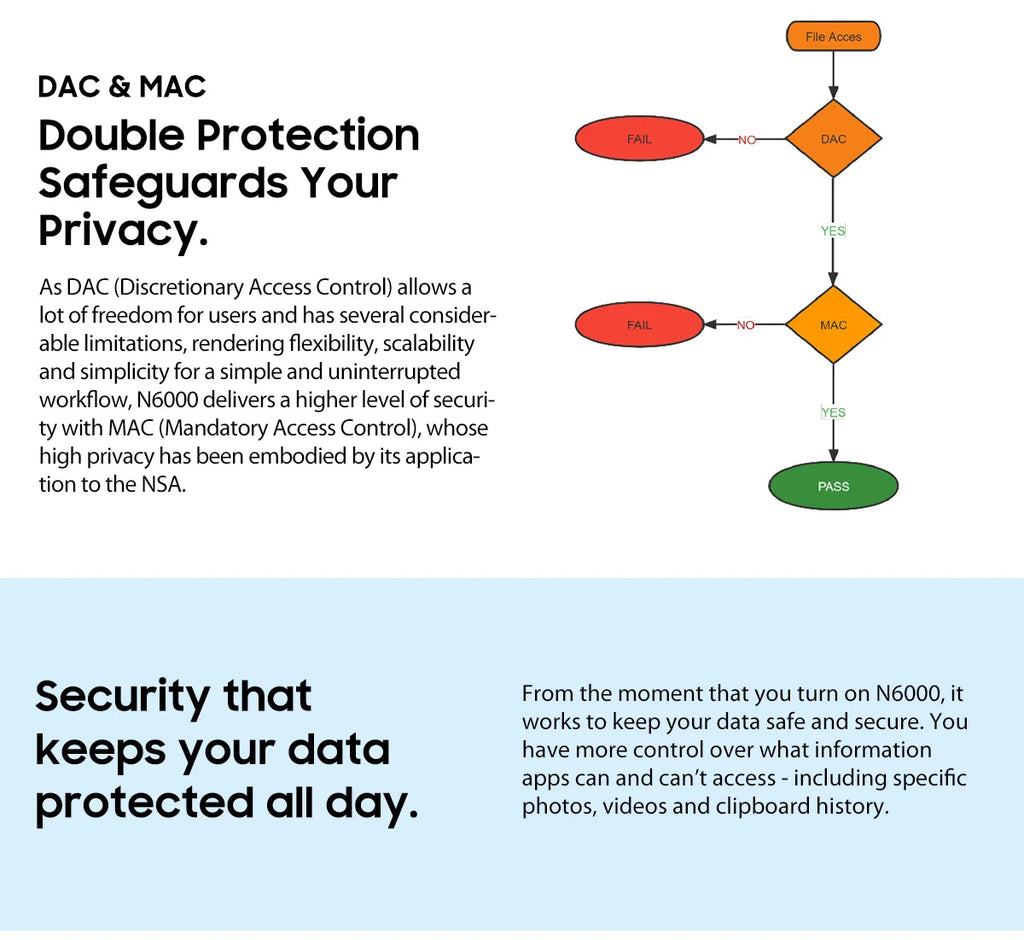 DAC & MAC

Double Protection Safeguards Your Privacy.

As DAC (Discretionary Access Control) allows a lot of freedom for users and has several considerable limitations, rendering flexibility, scalability and simplicity for a simple and uninterrupted workflow, N6000 delivers a higher level of security with MAC (Mandatory Access Control), whose high privacy has been embodied by its application to the NSA.

File Acces

DAC

NO

FAIL

YES

MAC

NO

FAIL

YES

PASS

Security that keeps your data protected all day.

From the moment that you turn on N6000, it works to keep your data safe and secure. You have more control over what information apps can and can't access - including specific photos, videos and clipboard history.